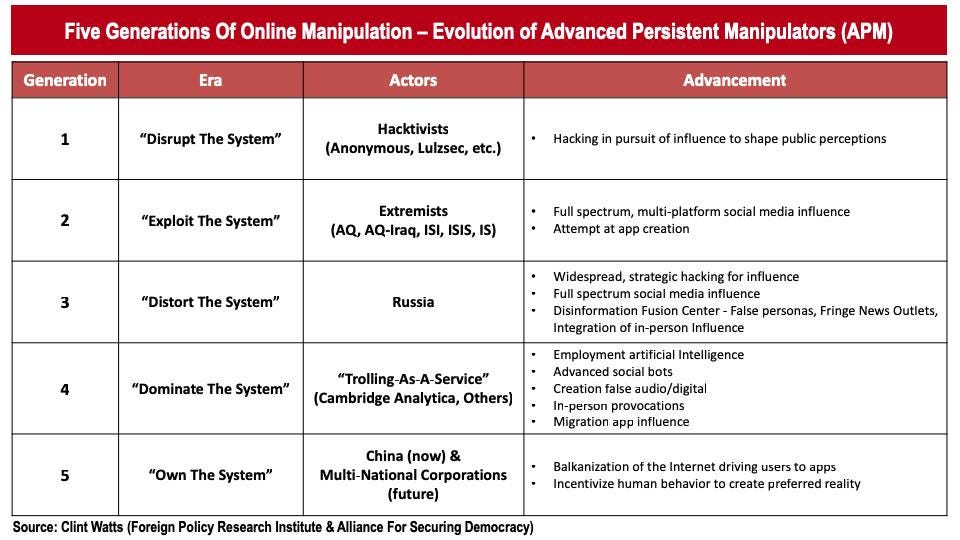 Five Generations Of Online Manipulation – Evolution of Advanced Persistent Manipulators (APM)

| Generation | Era | Actors | Advancement |
|---|---|---|---|
| 1 | "Disrupt The System" | Hacktivists (Anonymous, Lulzsec, etc.) | • Hacking in pursuit of influence to shape public perceptions |
| 2 | "Exploit The System" | Extremists (AQ, AQ-Iraq, ISI, ISIS, IS) | • Full spectrum, multi-platform social media influence • Attempt at app creation |
| 3 | "Distort The System" | Russia | • Widespread, strategic hacking for influence • Full spectrum social media influence • Disinformation Fusion Center - False personas, Fringe News Outlets, Integration of in-person Influence |
| 4 | "Dominate The System" | "Trolling-As-A-Service" (Cambridge Analytica, Others) | • Employment artificial Intelligence • Advanced social bots • Creation false audio/digital • In-person provocations • Migration app influence |
| 5 | "Own The System" | China (now) & Multi-National Corporations (future) | • Balkanization of the Internet driving users to apps • Incentivize human behavior to create preferred reality |

Source: Clint Watts (Foreign Policy Research Institute & Alliance For Securing Democracy)